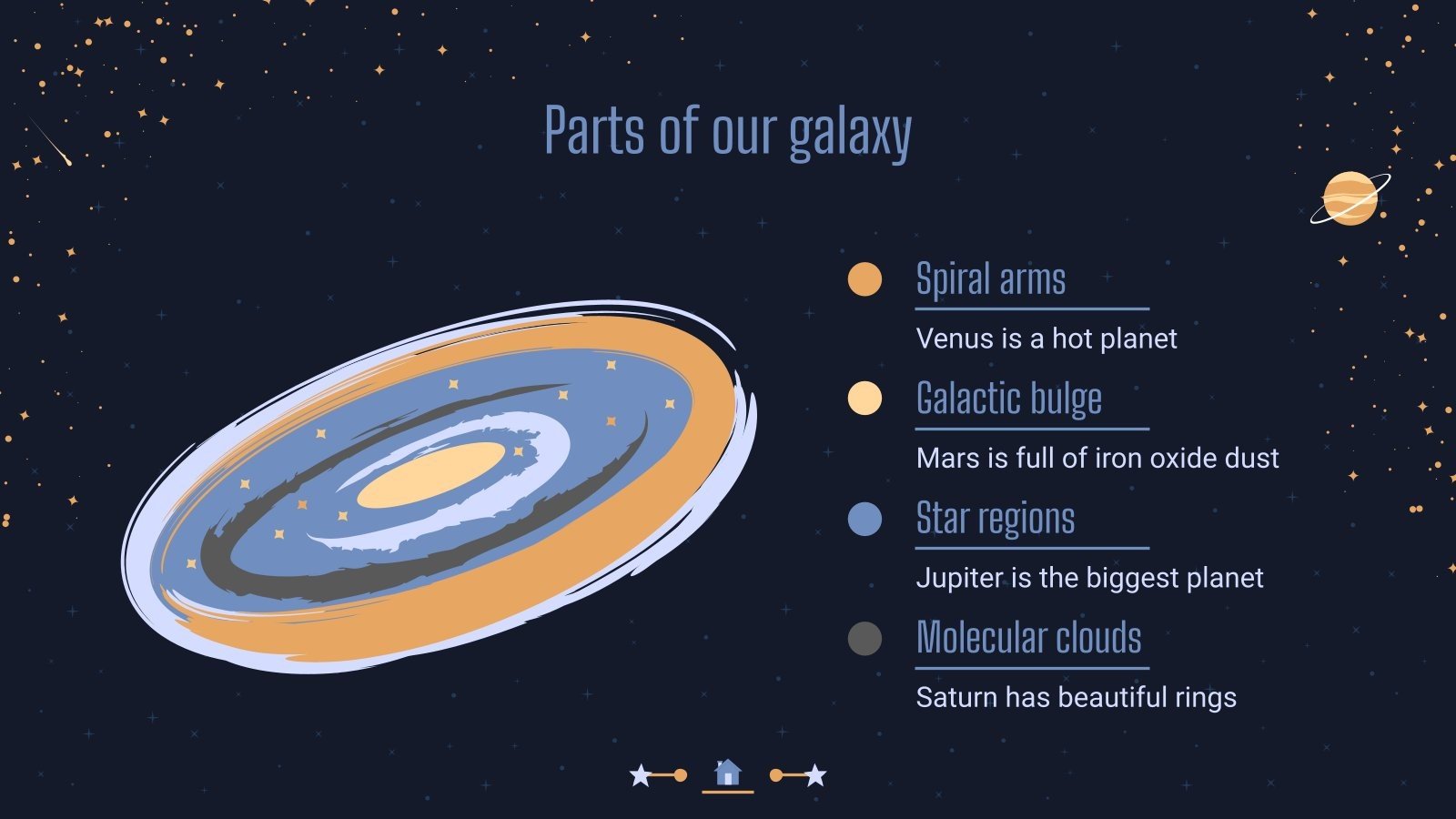 Parts of our galaxy

Spiral arms

Venus is a hot planet

Galactic bulge

Mars is full of iron oxide dust

Star regions

Jupiter is the biggest planet

Molecular clouds

Saturn has beautiful rings